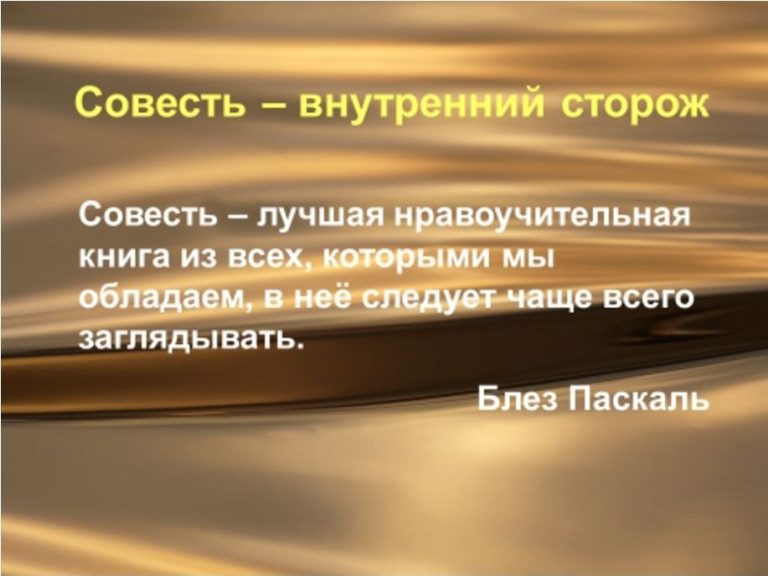 Совесть – внутренний сторож

Совесть – лучшая нравоучительная книга из всех, которыми мы обладаем, в неё следует чаще всего заглядывать.

Блез Паскаль